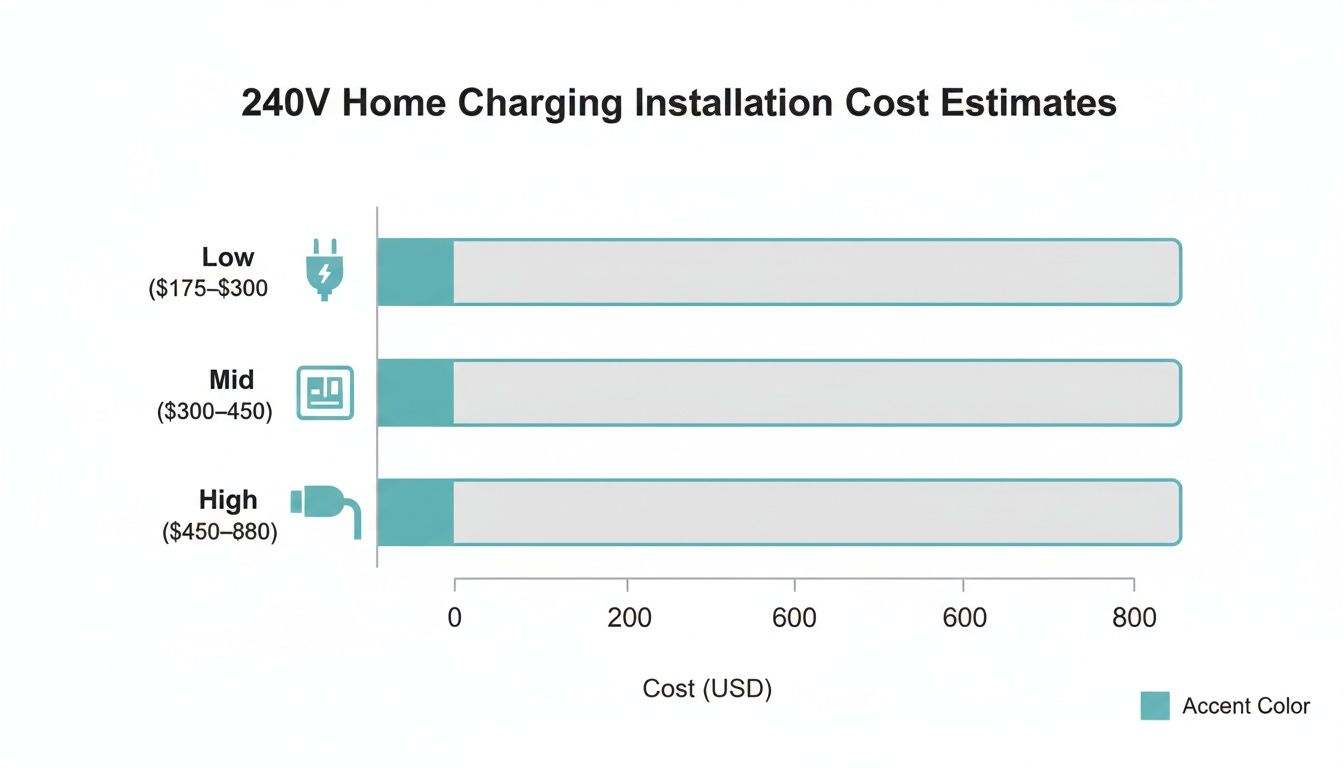 240V Home Charging Installation Cost Estimates

Low
(\$175–\$300

Mid
(\$300–450)

High
(\$450–880)

0
200
600
600
800

Cost (USD)

Accent Color